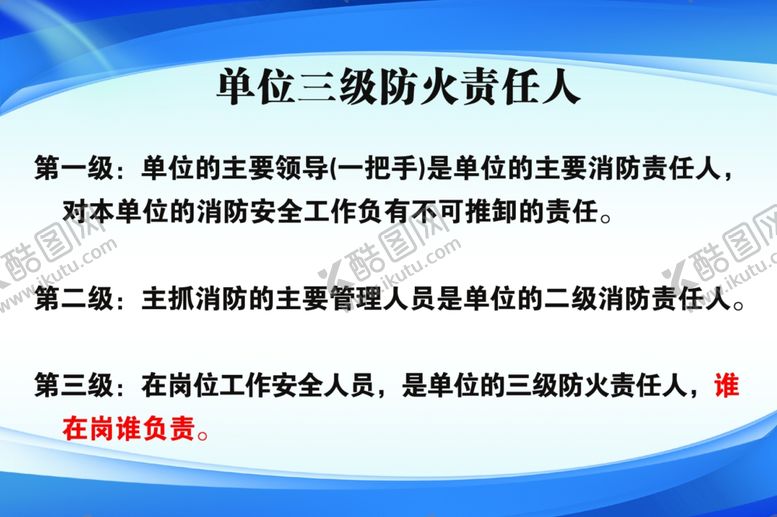 单位三级防火责任人

第一级：单位的主要领导(一把手)是单位的主要消防责任人，对本单位的消防安全工作负有不可推卸的责任。

第二级：主抓消防的主要管理人员是单位的二级消防责任人。

第三级：在岗位工作安全人员，是单位的三级防火责任人，谁在岗谁负责。

酷图网 www.ikutu.com
酷图网 www.ikutu.com
酷图网 www.ikutu.com